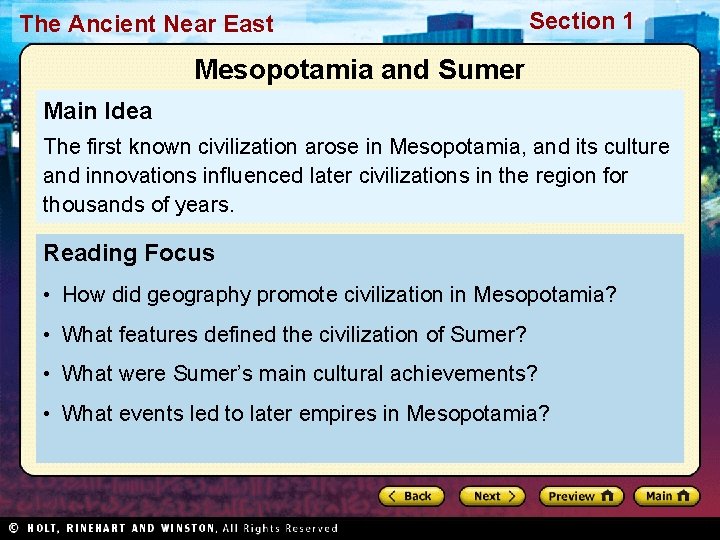 The Ancient Near East

Section 1

Mesopotamia and Sumer

Main Idea

The first known civilization arose in Mesopotamia, and its culture and innovations influenced later civilizations in the region for thousands of years.

Reading Focus

• How did geography promote civilization in Mesopotamia?

• What features defined the civilization of Sumer?

• What were Sumer's main cultural achievements?

• What events led to later empires in Mesopotamia?

Back

Next

Preview

Main

© HOLT, RINEHART AND WINSTON, All Rights Reserved